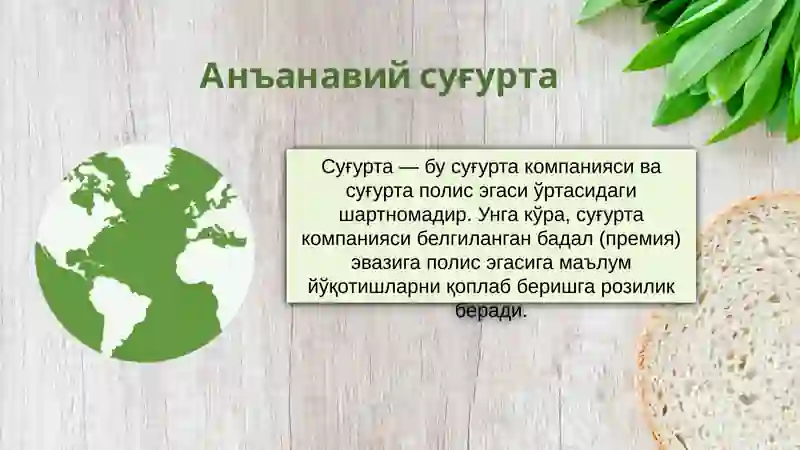 Анъанавий суғурта

Суғурта — бу суғурта компанияси ва суғурта полис эгаси ўртасидаги шартномадир. Унга кўра, суғурта компанияси белгиланган бадал (премия) эвазига полис эгасига маълум йўқотишларни қоплаб беришга розилик беради.